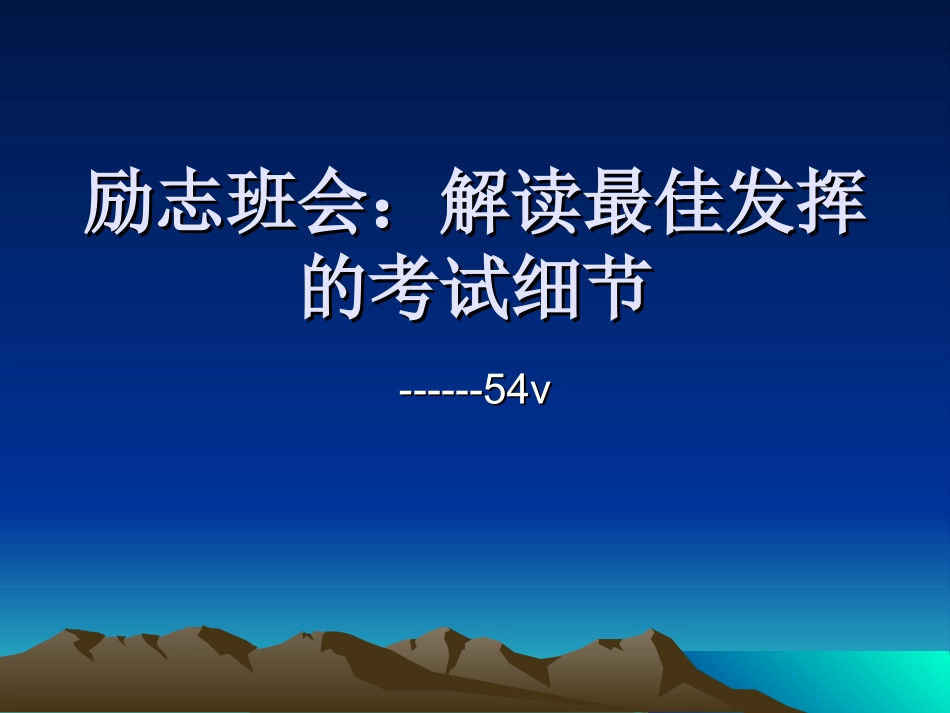 励志班会：解读最佳发挥的考试细节

------54v